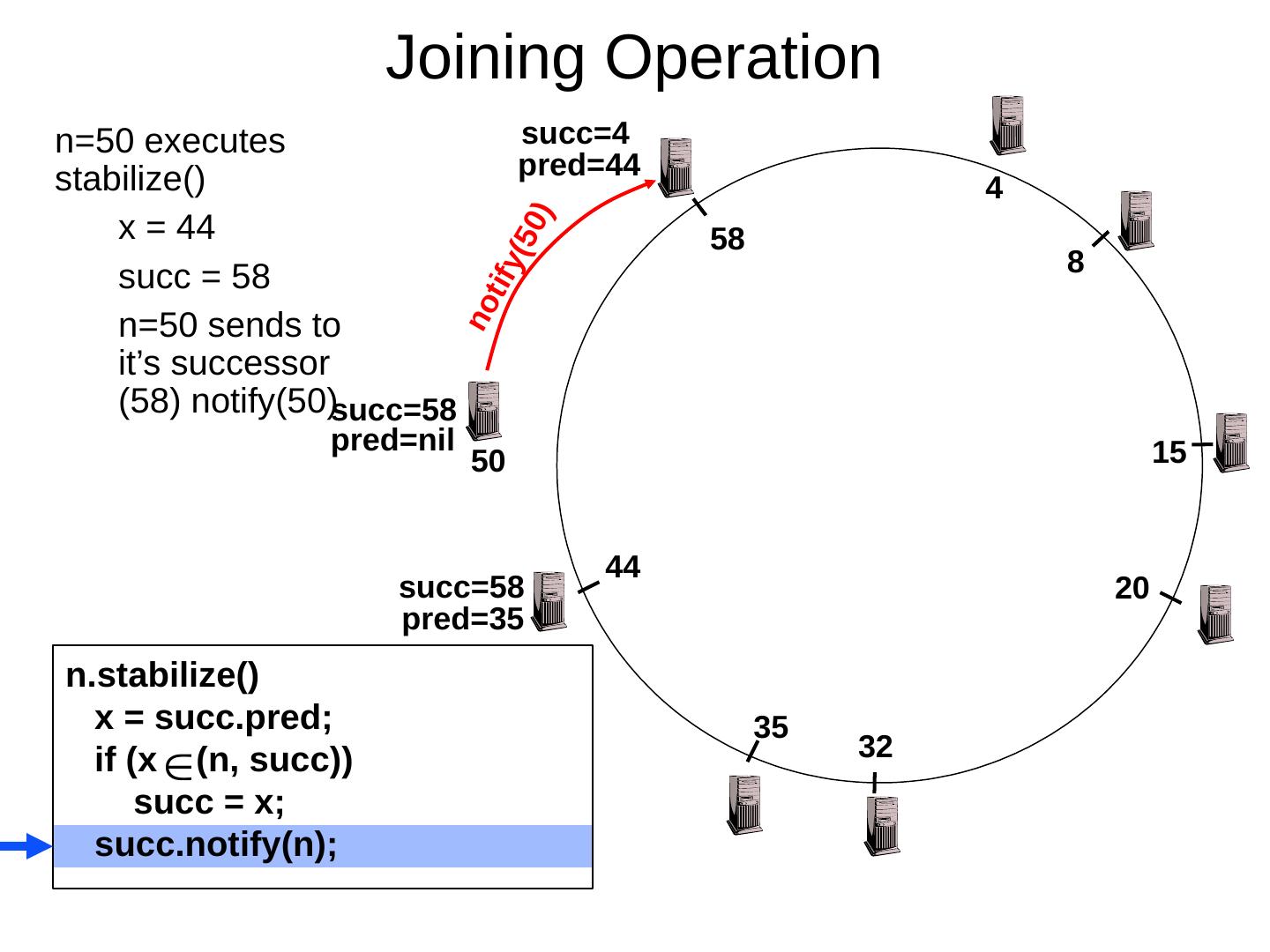 Joining Operation

n=50 executes stabilize()

x = 44

succ = 58

n=50 sends to it’s successor (58) notify(50)

succ=4
pred=44

notify(50)

4

58

8

succ=58
pred=nil

50

15

44

succ=58
pred=35

20

35

32

n.stabilize()
x = succ.pred;
if (x $\in$ (n, succ))
succ = x;
succ.notify(n);